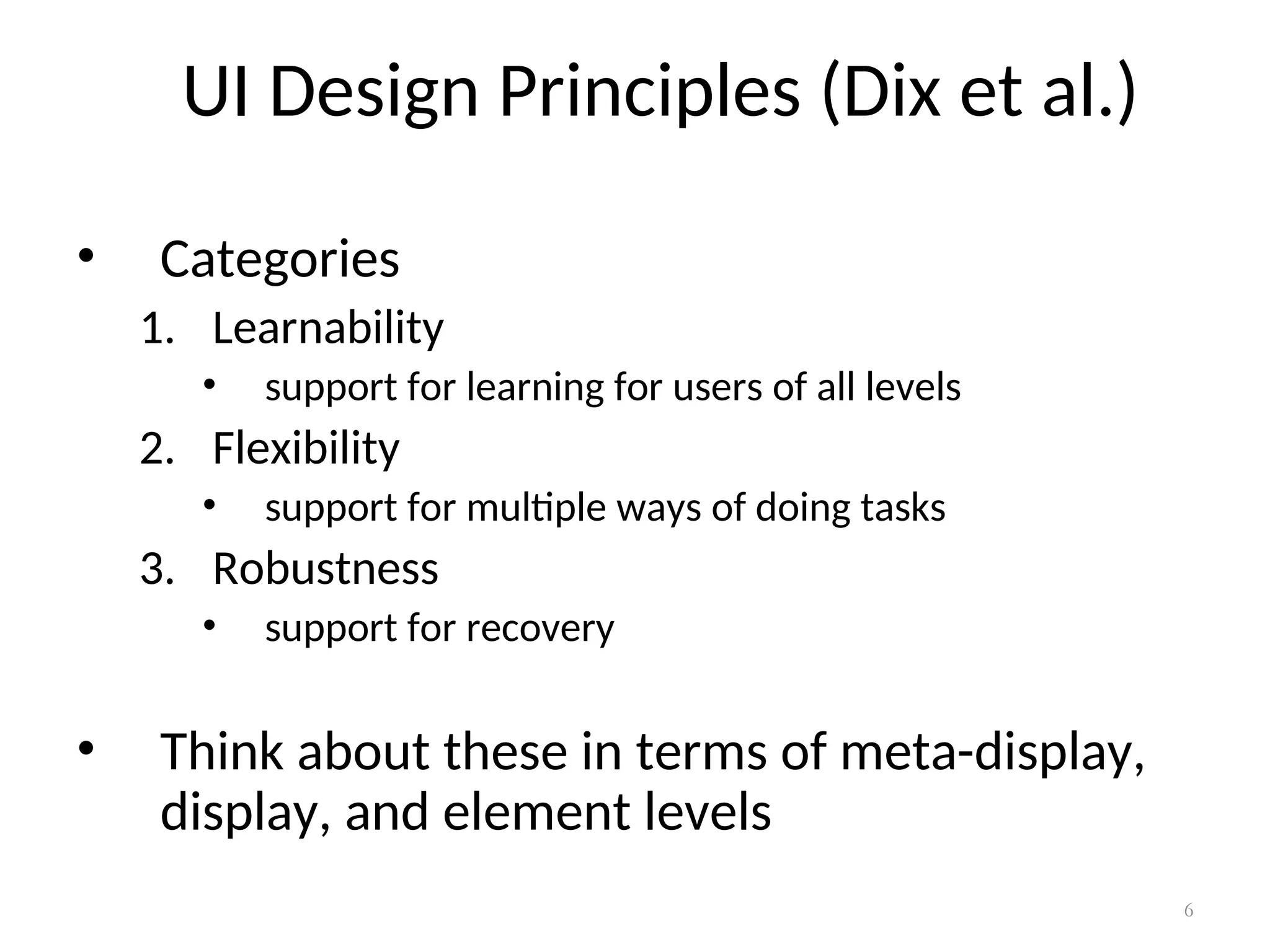 UI Design Principles (Dix et al.)

• Categories
1. Learnability
• support for learning for users of all levels
2. Flexibility
• support for multiple ways of doing tasks
3. Robustness
• support for recovery

• Think about these in terms of meta-display, display, and element levels

6